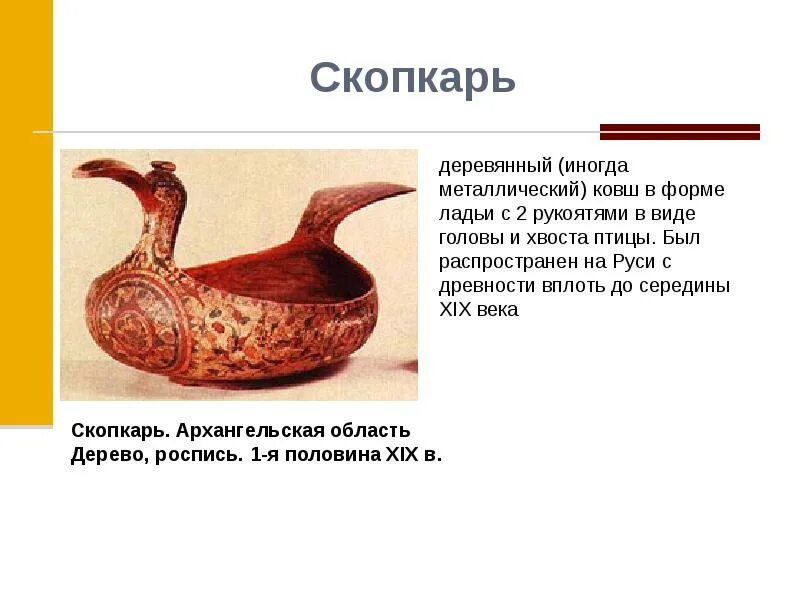 Скопкарь

деревянный (иногда металлический) ковш в форме ладьи с 2 рукоятями в виде головы и хвоста птицы. Был распространен на Руси с древности вплоть до середины XIX века

Скопкарь. Архангельская область
Дерево, роспись. 1-я половина XIX в.